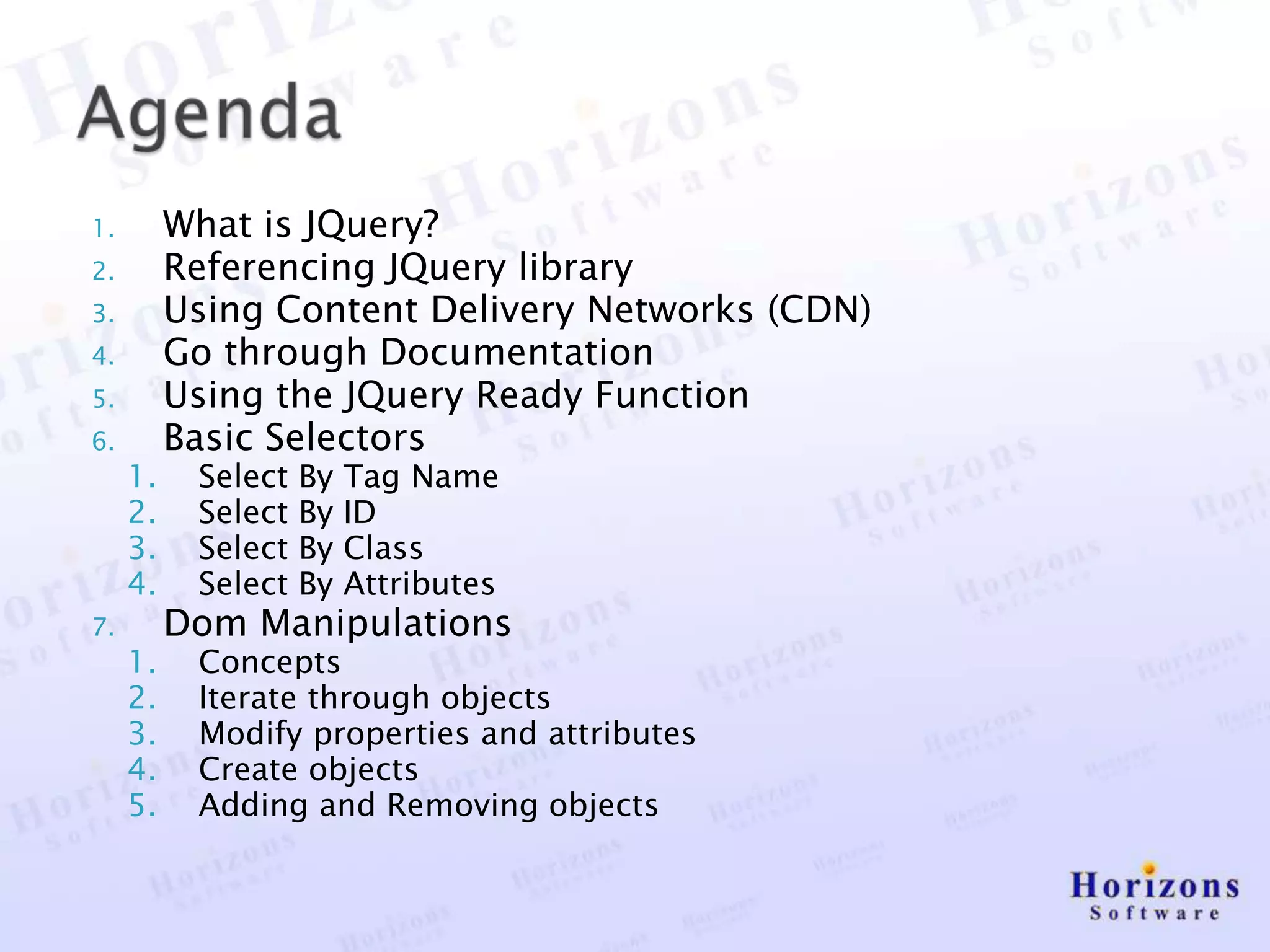 Agenda

1. What is JQuery?
2. Referencing JQuery library
3. Using Content Delivery Networks (CDN)
4. Go through Documentation
5. Using the JQuery Ready Function
6. Basic Selectors
 1. Select By Tag Name
 2. Select By ID
 3. Select By Class
 4. Select By Attributes
7. Dom Manipulations
 1. Concepts
 2. Iterate through objects
 3. Modify properties and attributes
 4. Create objects
 5. Adding and Removing objects

Horizons
Software